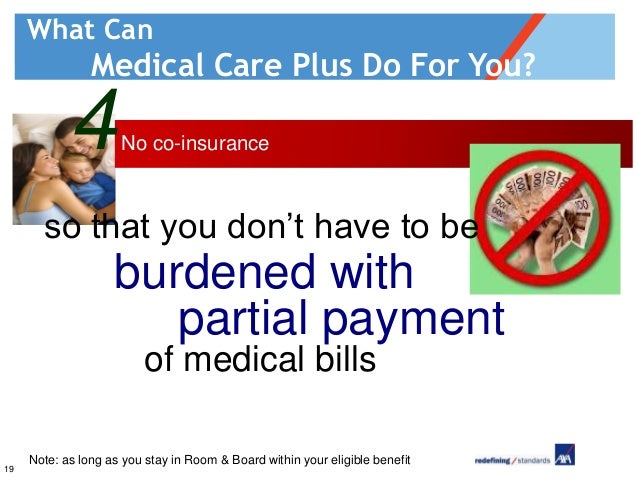 What Can
Medical Care Plus Do For You?

4

No co-insurance

so that you don't have to be
burdened with
partial payment
of medical bills

Note: as long as you stay in Room & Board within your eligible benefit

19

redefining / standards AXA